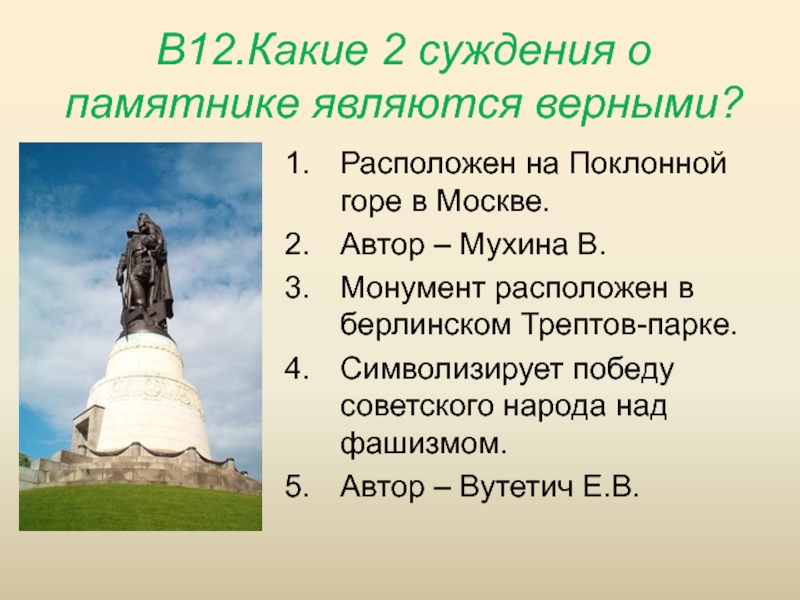 В12.Какие 2 суждения о памятнике являются верными?

1. Расположен на Поклонной горе в Москве.
2. Автор – Мухина В.
3. Монумент расположен в берлинском Трептов-парке.
4. Символизирует победу советского народа над фашизмом.
5. Автор – Вутетич Е.В.